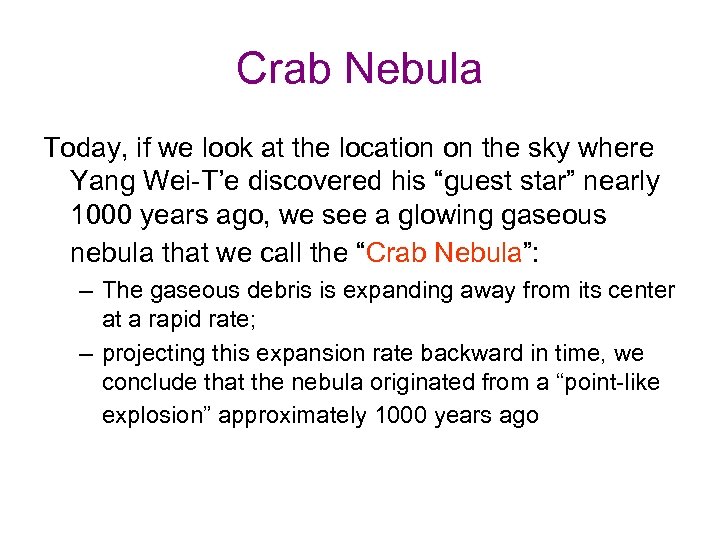 Crab Nebula

Today, if we look at the location on the sky where Yang Wei-T’e discovered his “guest star” nearly 1000 years ago, we see a glowing gaseous nebula that we call the “Crab Nebula”:

– The gaseous debris is expanding away from its center at a rapid rate;

– projecting this expansion rate backward in time, we conclude that the nebula originated from a “point-like explosion” approximately 1000 years ago